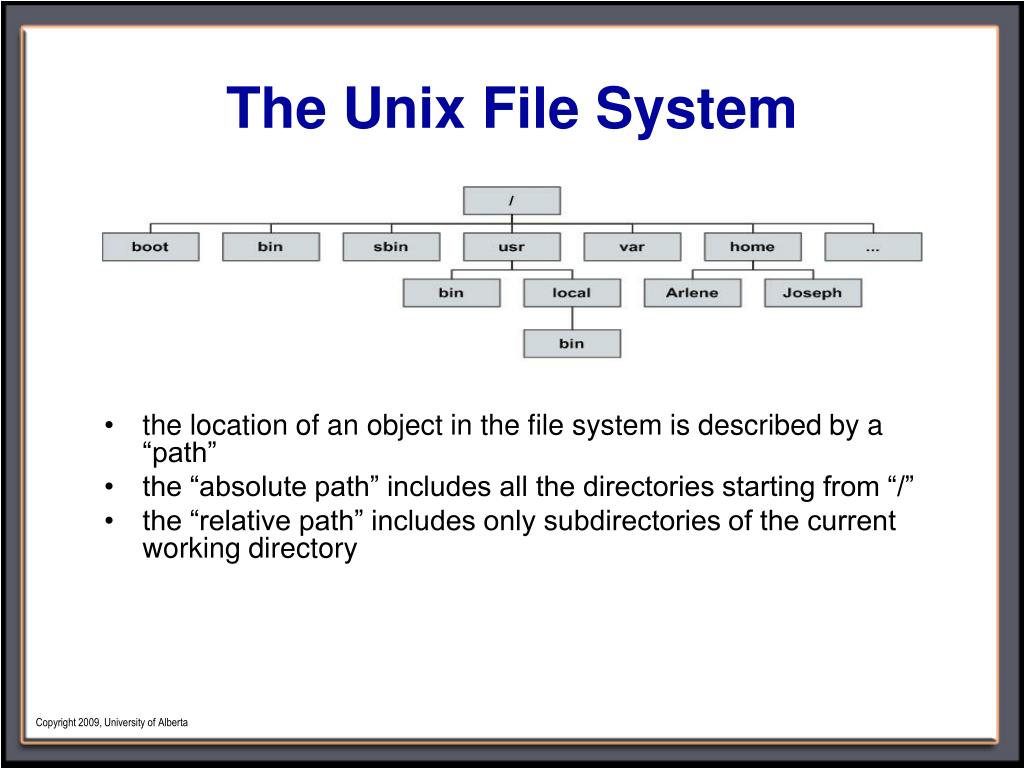 The Unix File System

/

boot bin sbin usr var home ...

bin local Arlene Joseph

bin

• the location of an object in the file system is described by a “path”
• the “absolute path” includes all the directories starting from “/”
• the “relative path” includes only subdirectories of the current working directory

Copyright 2009, University of Alberta